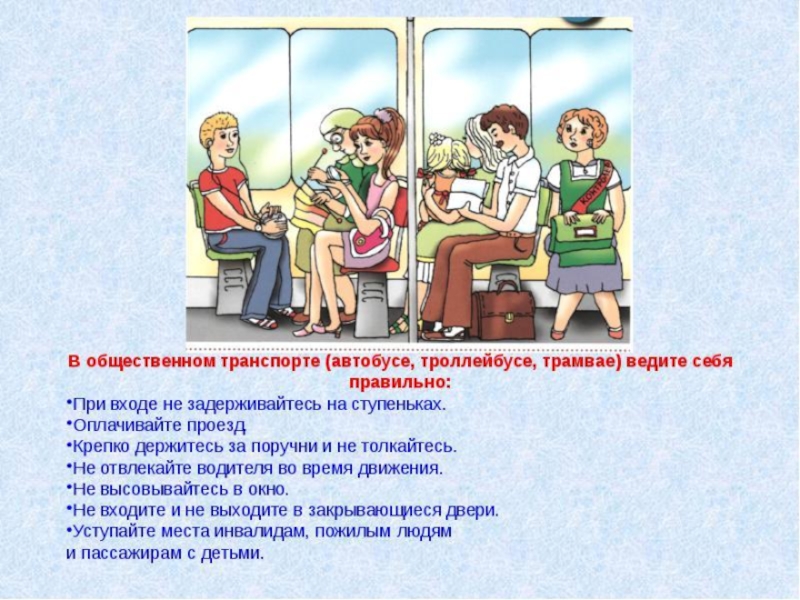 КОНТРОЛЁР

В общественном транспорте (автобусе, троллейбусе, трамвае) ведите себя правильно:

•При входе не задерживайтесь на ступеньках.
•Оплачивайте проезд
•Крепко держитесь за поручни и не толкайтесь.
•Не отвлекайте водителя во время движения.
•Не высовывайтесь в окно.
•Не входите и не выходите в закрывающиеся двери.
•Уступайте места инвалидам, пожилым людям и пассажирам с детьми.